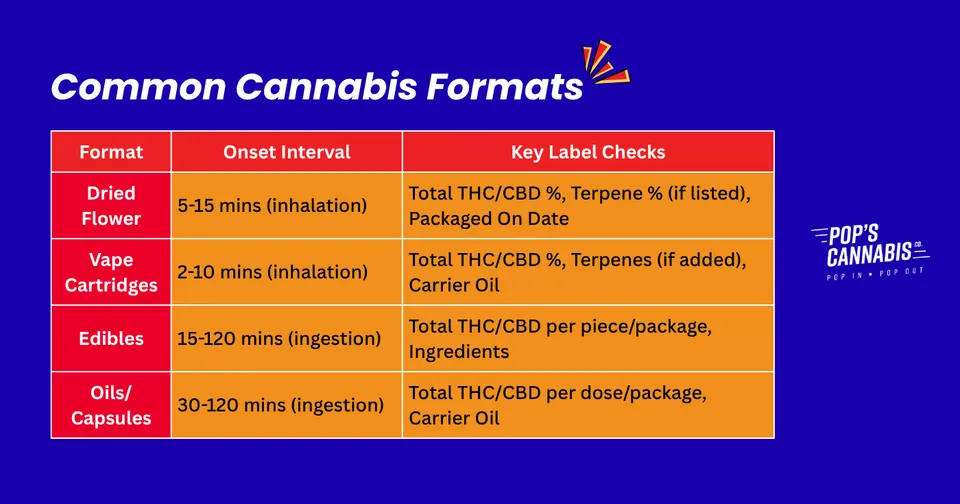 Common Cannabis Formats

| Format | Onset Interval | Key Label Checks |
|---|---|---|
| Dried Flower | 5-15 mins (inhalation) | Total THC/CBD %, Terpene % (if listed), Packaged On Date |
| Vape Cartridges | 2-10 mins (inhalation) | Total THC/CBD %, Terpenes (if added), Carrier Oil |
| Edibles | 15-120 mins (ingestion) | Total THC/CBD per piece/package, Ingredients |
| Oils/ Capsules | 30-120 mins (ingestion) | Total THC/CBD per dose/package, Carrier Oil |

POP'S CANNABIS CO.
POP IN • POP OUT